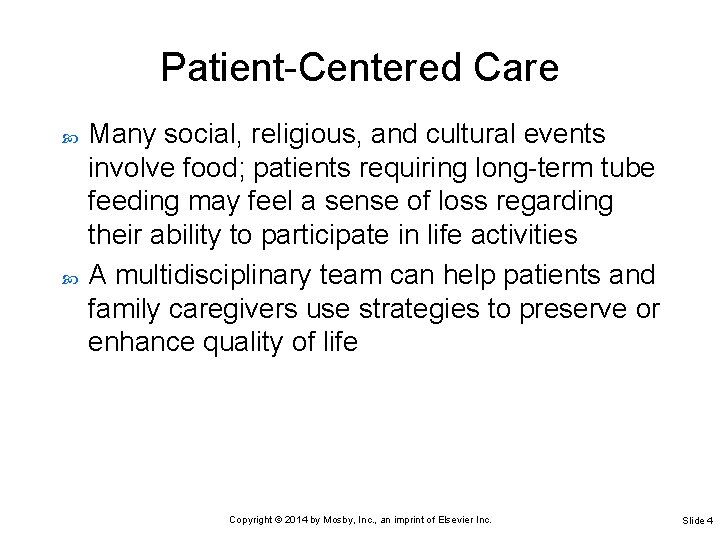 Patient-Centered Care

Many social, religious, and cultural events involve food; patients requiring long-term tube feeding may feel a sense of loss regarding their ability to participate in life activities

A multidisciplinary team can help patients and family caregivers use strategies to preserve or enhance quality of life

Copyright © 2014 by Mosby, Inc., an imprint of Elsevier Inc.

Slide 4